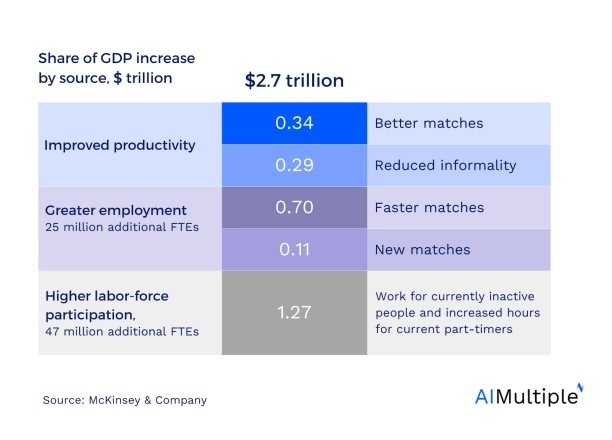 Share of GDP increase by source, $ trillion

$2.7 trillion

| | | |
|---|---|---|
| Improved productivity | 0.34 | Better matches |
| | 0.29 | Reduced informality |
| Greater employment 25 million additional FTEs | 0.70 | Faster matches |
| | 0.11 | New matches |
| Higher labor-force participation, 47 million additional FTEs | 1.27 | Work for currently inactive people and increased hours for current part-timers |

Source: McKinsey & Company

AIMultiple